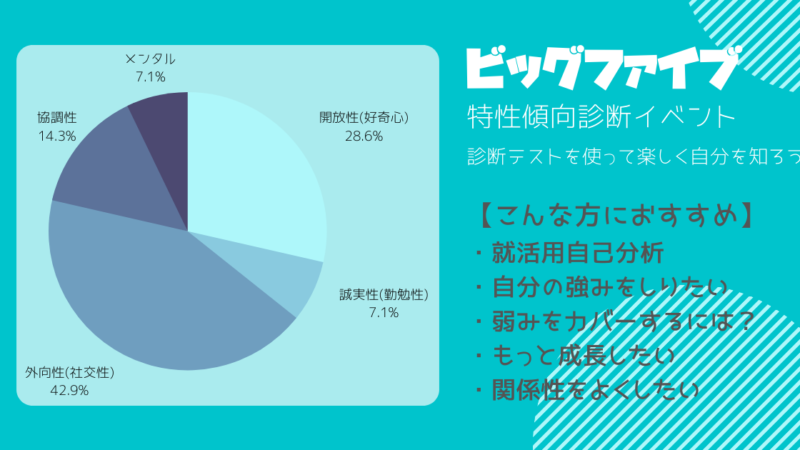 メンタル
7.1%

協調性
14.3%

開放性(好奇心)
28.6%

誠実性(勤勉性)
7.1%

外向性(社交性)
42.9%

ビッグファイブ
特性傾向診断イベント
診断テストを使って楽しく自分を知ろう

【こんな方におすすめ】
・就活用自己分析
・自分の強みをしりたい
・弱みをカバーするには？
・もっと成長したい
・関係性をよくしたい